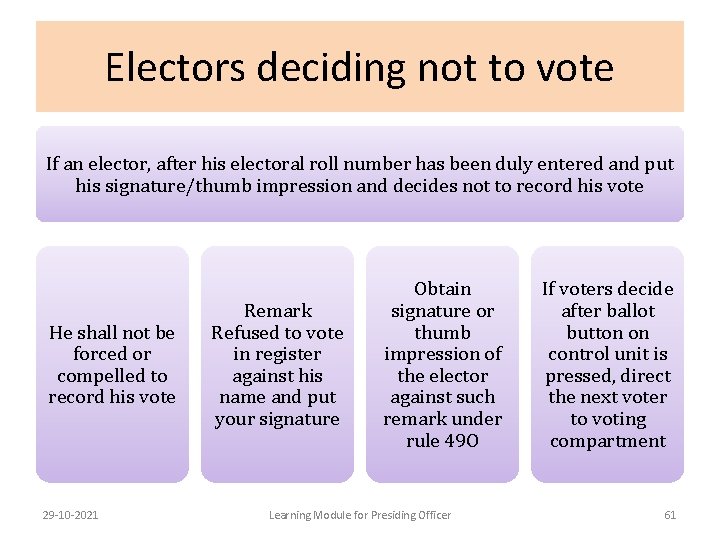 Electors deciding not to vote

If an elector, after his electoral roll number has been duly entered and put his signature/thumb impression and decides not to record his vote

He shall not be forced or compelled to record his vote

Remark Refused to vote in register against his name and put your signature

Obtain signature or thumb impression of the elector against such remark under rule 49O

If voters decide after ballot button on control unit is pressed, direct the next voter to voting compartment

29-10-2021

Learning Module for Presiding Officer

61